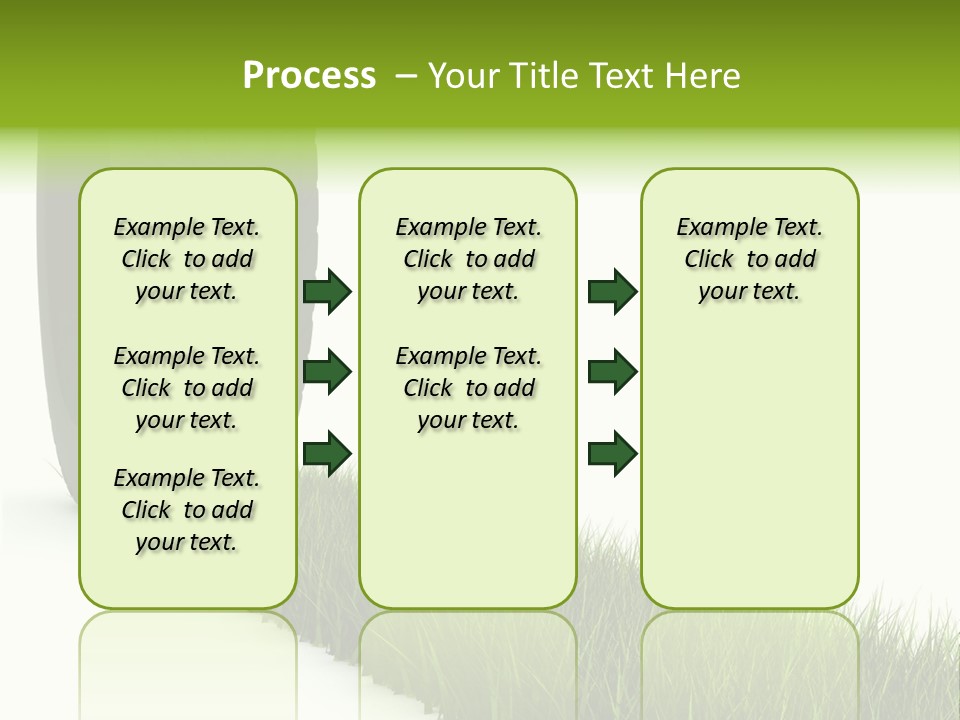 Process – Your Title Text Here

Example Text. Click to add your text.

Example Text. Click to add your text.

Example Text. Click to add your text.

Example Text. Click to add your text.

Example Text. Click to add your text.

Example Text. Click to add your text.